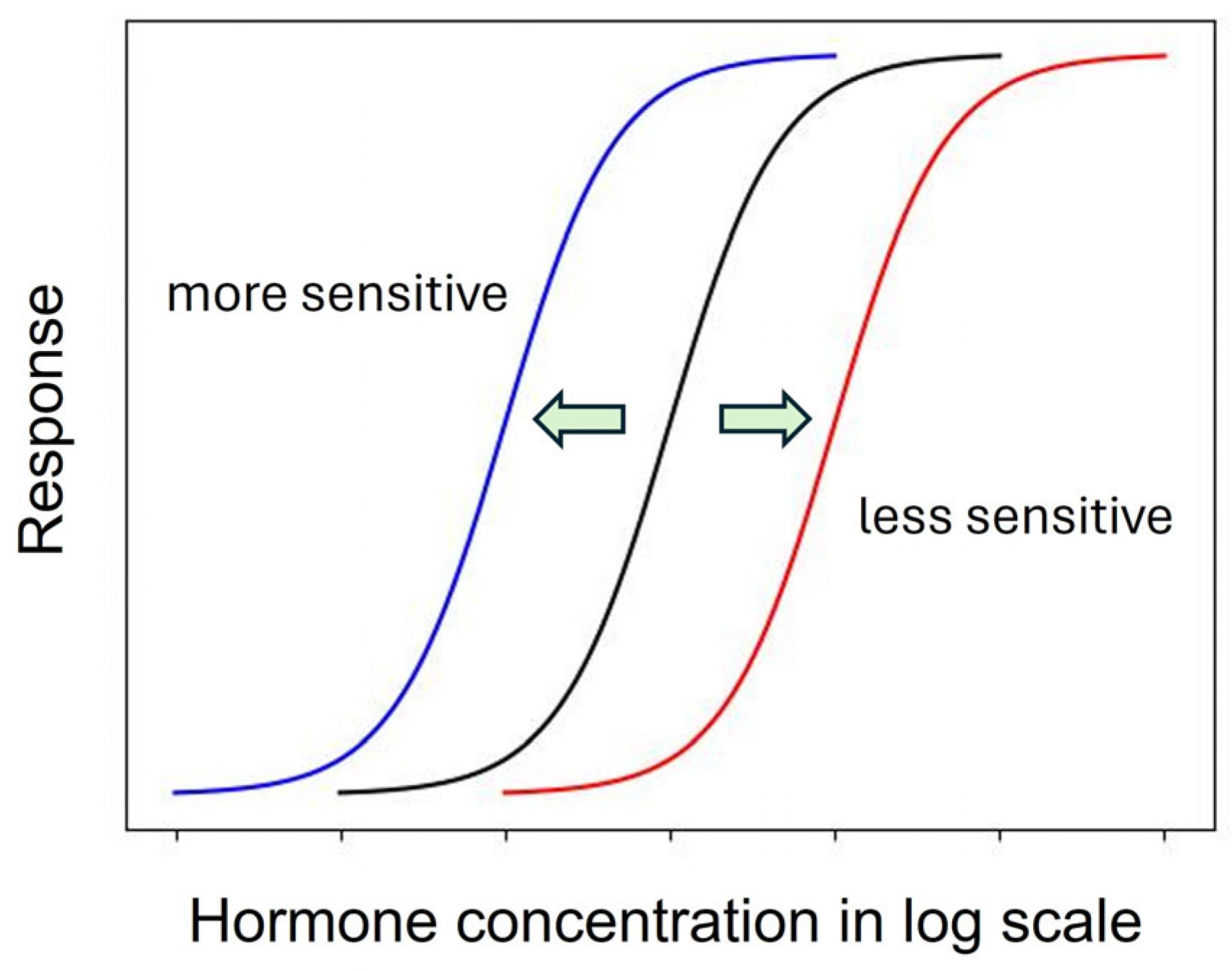 Response

more sensitive

less sensitive

Hormone concentration in log scale